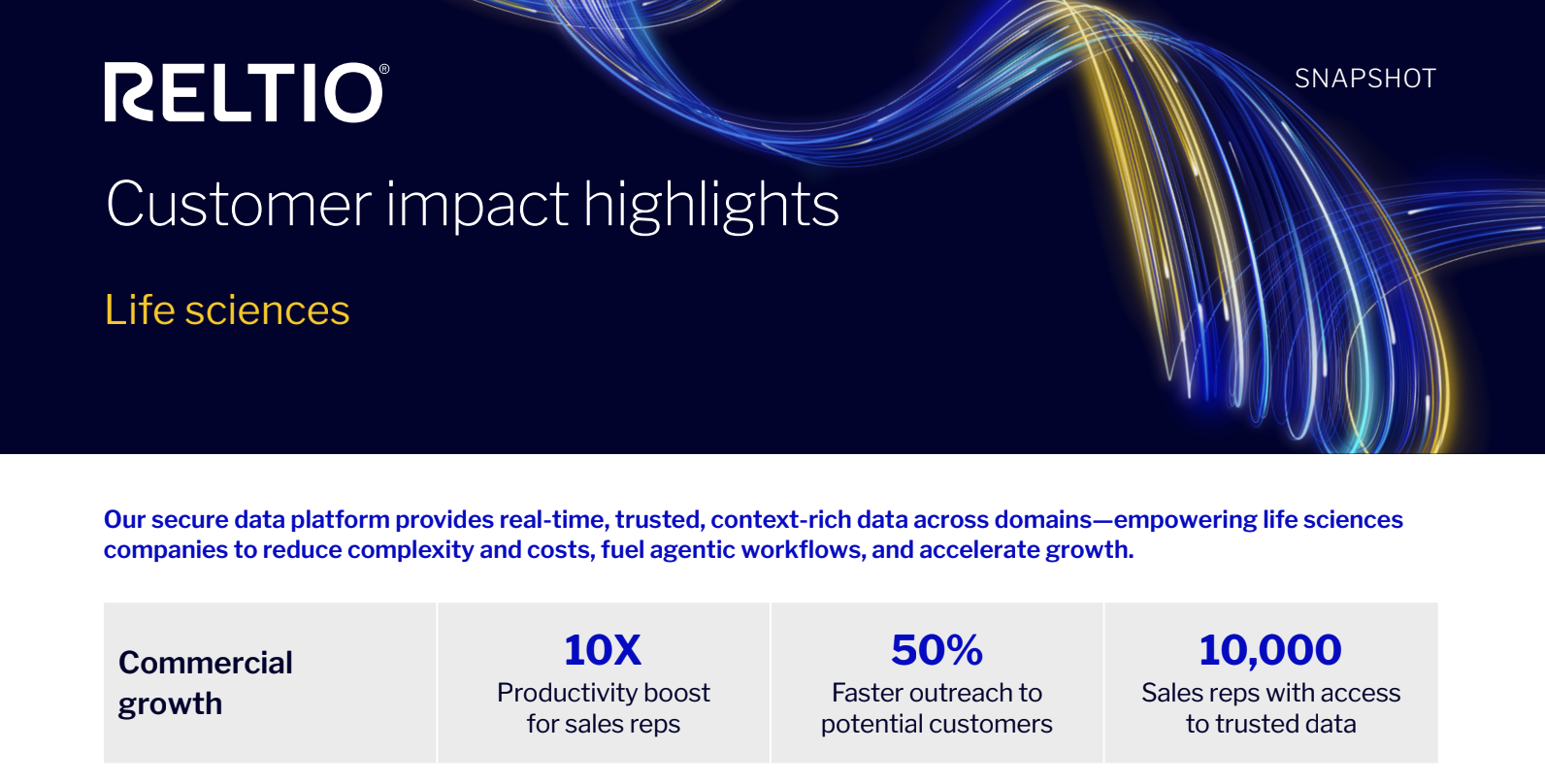 RELTIO®

SNAPSHOT

Customer impact highlights

Life sciences

Our secure data platform provides real-time, trusted, context-rich data across domains—empowering life sciences companies to reduce complexity and costs, fuel agentic workflows, and accelerate growth.

| Commercial growth | 10X Productivity boost for sales reps | 50% Faster outreach to potential customers | 10,000 Sales reps with access to trusted data |
|---|---|---|---|